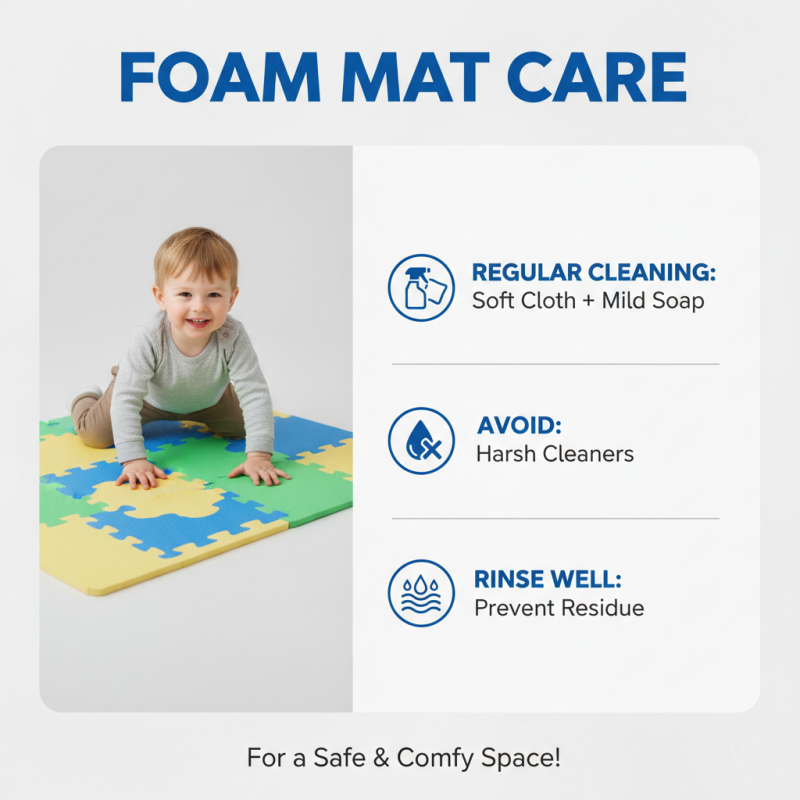 FOAM MAT CARE

REGULAR CLEANING:
Soft Cloth + Mild Soap

AVOID:
Harsh Cleaners

RINSE WELL:
Prevent Residue

For a Safe & Comfy Space!